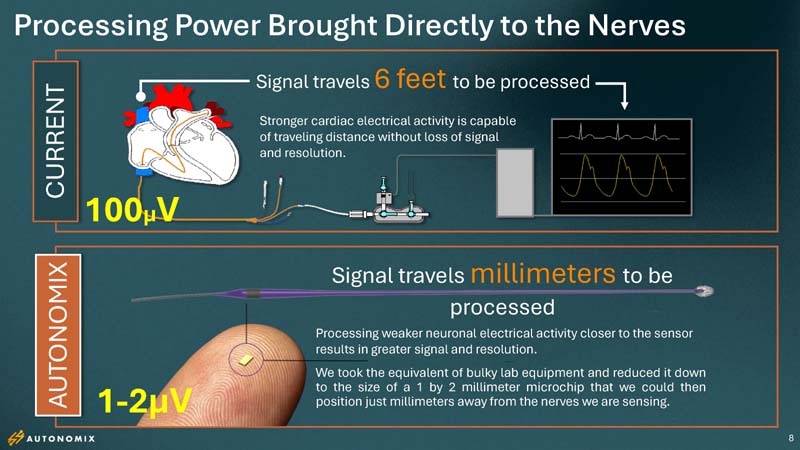 Processing Power Brought Directly to the Nerves

CURRENT

Signal travels 6 feet to be processed

Stronger cardiac electrical activity is capable of traveling distance without loss of signal and resolution.

100µV

AUTONOMIX

Signal travels millimeters to be processed

Processing weaker neuronal electrical activity closer to the sensor results in greater signal and resolution.

We took the equivalent of bulky lab equipment and reduced it down to the size of a 1 by 2 millimeter microchip that we could then position just millimeters away from the nerves we are sensing.

1-2µV

AUTONOMIX

8